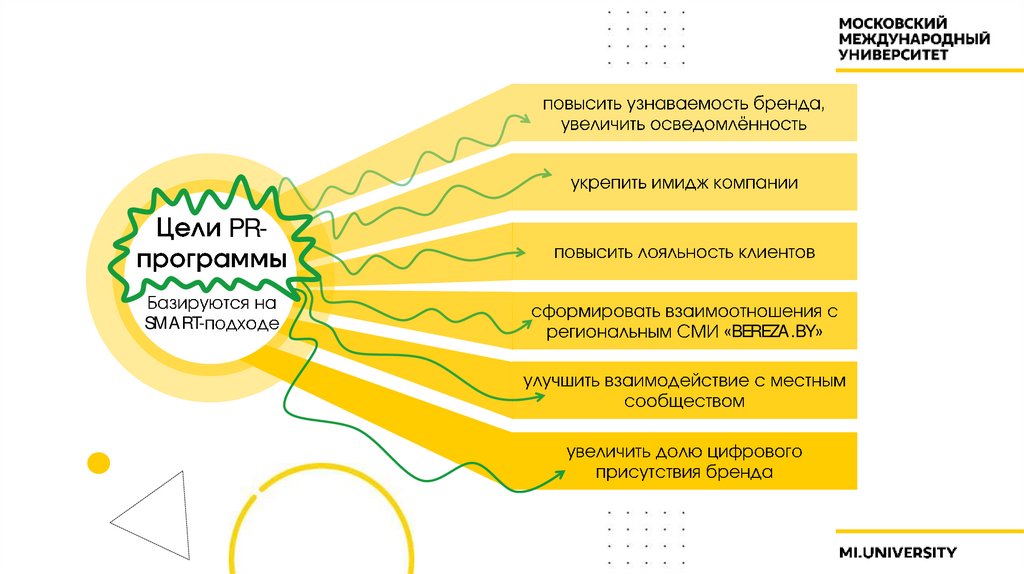 МОСКОВСКИЙ
МЕЖДУНАРОДНЫЙ
УНИВЕРСИТЕТ

Цели PR-программы

Базируются на SMART-подходе

повысить узнаваемость бренда, увеличить осведомлённость

укрепить имидж компании

повысить лояльность клиентов

сформировать взаимоотношения с региональным СМИ «BEREZA.BY»

улучшить взаимодействие с местным сообществом

увеличить долю цифрового присутствия бренда

MI.UNIVERSITY